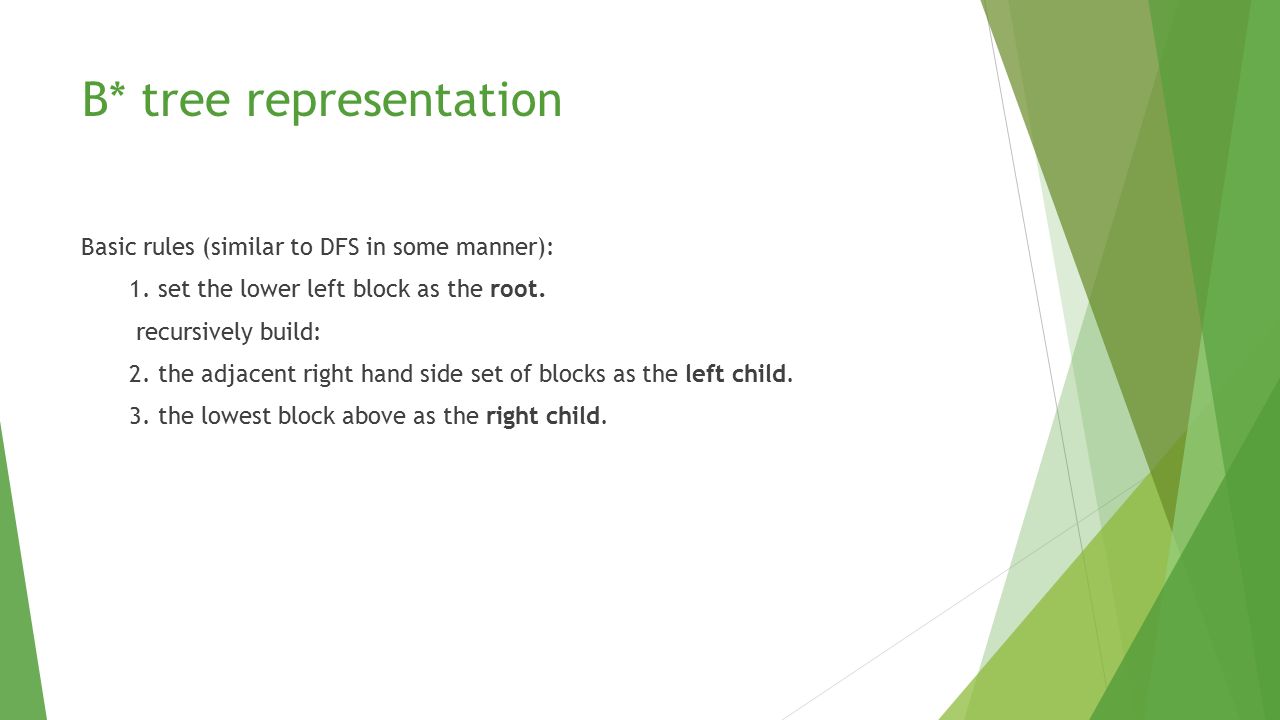 B* tree representation

Basic rules (similar to DFS in some manner):

1. set the lower left block as the root.

recursively build:

2. the adjacent right hand side set of blocks as the left child.

3. the lowest block above as the right child.